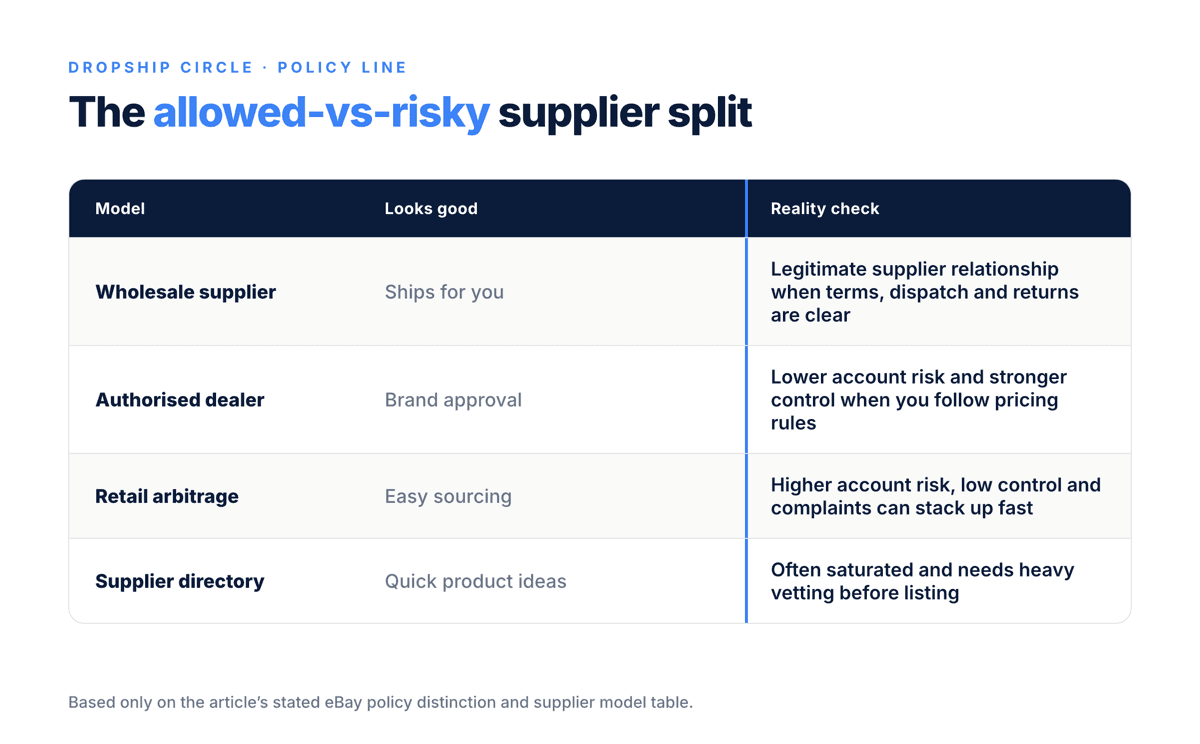 DROPSHIP CIRCLE · POLICY LINE

The allowed-vs-risky supplier split

| Model | Looks good | Reality check |
|---|---|---|
| Wholesale supplier | Ships for you | Legitimate supplier relationship when terms, dispatch and returns are clear |
| Authorised dealer | Brand approval | Lower account risk and stronger control when you follow pricing rules |
| Retail arbitrage | Easy sourcing | Higher account risk, low control and complaints can stack up fast |
| Supplier directory | Quick product ideas | Often saturated and needs heavy vetting before listing |

Based only on the article's stated eBay policy distinction and supplier model table.